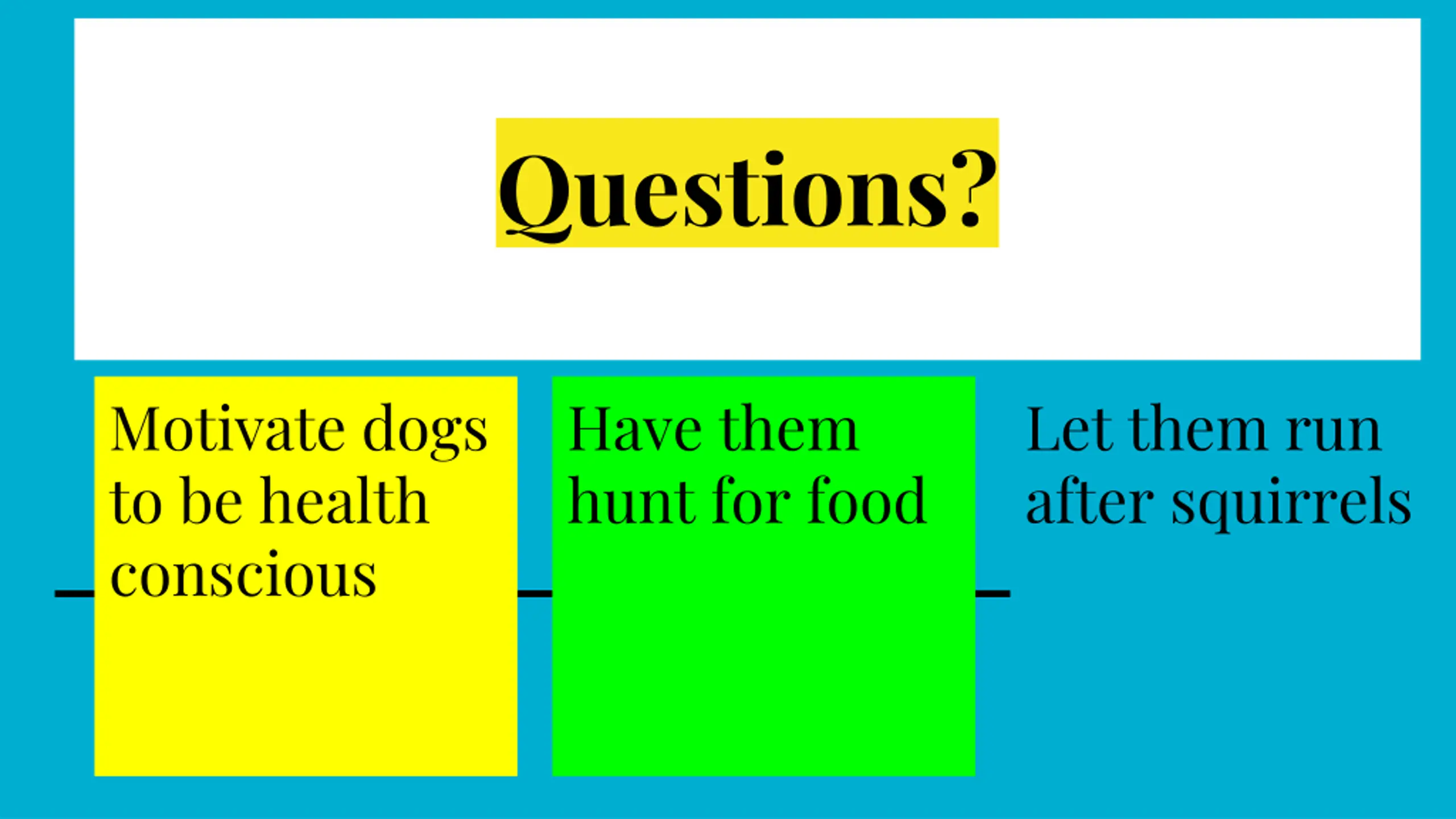 Questions?

Motivate dogs to be health conscious

Have them hunt for food

Let them run after squirrels